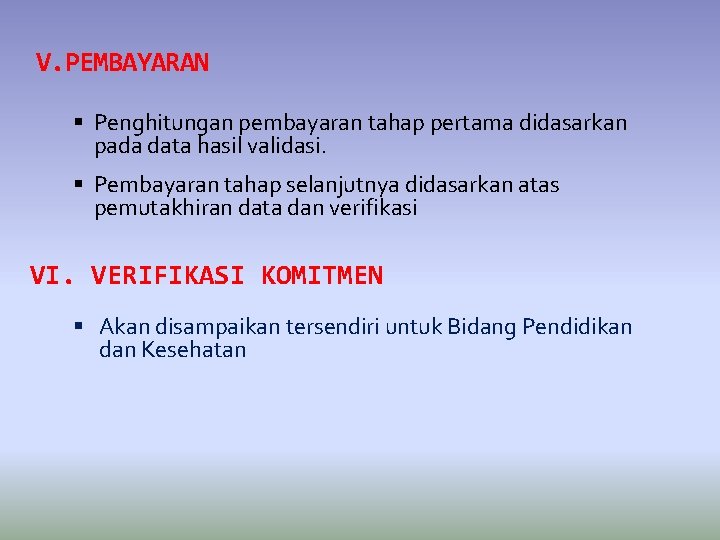 V.PEMBAYARAN

▪ Penghitungan pembayaran tahap pertama didasarkan pada data hasil validasi.

▪ Pembayaran tahap selanjutnya didasarkan atas pemutakhiran data dan verifikasi

VI. VERIFIKASI KOMITMEN

▪ Akan disampaikan tersendiri untuk Bidang Pendidikan dan Kesehatan